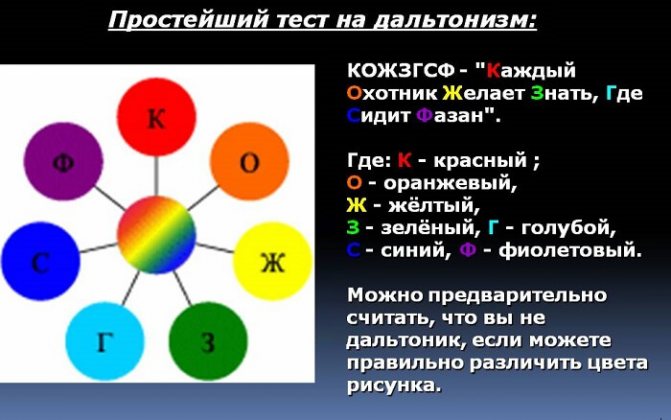 Простейший тест на дальтонизм:

К
О
Ж
З
Г
С
Ф

КОЖЗГСФ - "Каждый Охотник Желает Знать, Где Сидит Фазан".

Где: К - красный ;
О - оранжевый,
Ж - жёлтый,
З - зелёный, Г - голубой,
С - синий, Ф - фиолетовый.

Можно предварительно считать, что вы не дальтоник, если можете правильно различить цвета рисунка.